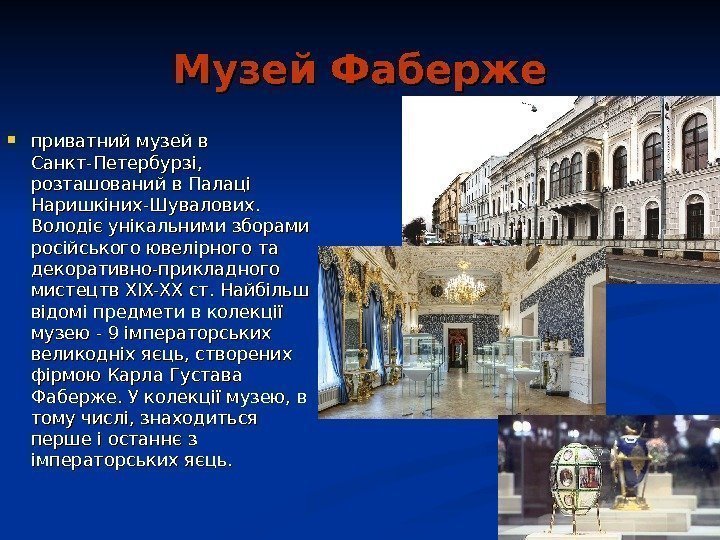 Музей Фаберже

приватний музей в Санкт-Петербурзі, розташований в Палаці Наришкіних-Шувалових. Володіє унікальними зборами російського ювелірного та декоративно-прикладного мистецтв XIX-XX ст. Найбільш відомі предмети в колекції музею - 9 імператорських великодніх яєць, створених фірмою Карла Густава Фаберже. У колекції музею, в тому числі, знаходиться перше і останнє з імператорських яєць.